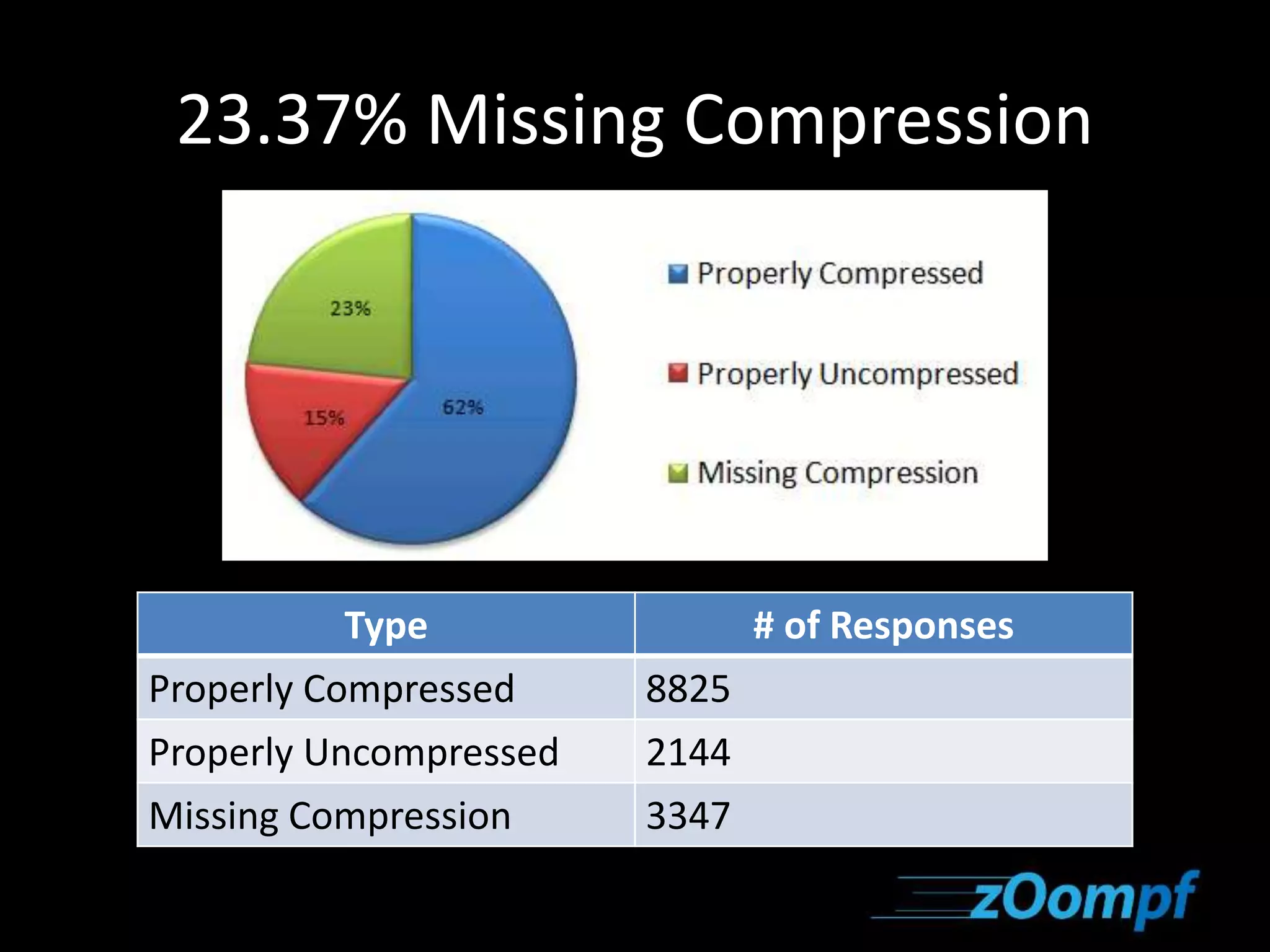 23.37% Missing Compression

23%
15%
62%

Properly Compressed
Properly Uncompressed
Missing Compression

| Type | # of Responses |
|---|---|
| Properly Compressed | 8825 |
| Properly Uncompressed | 2144 |
| Missing Compression | 3347 |

zOompf